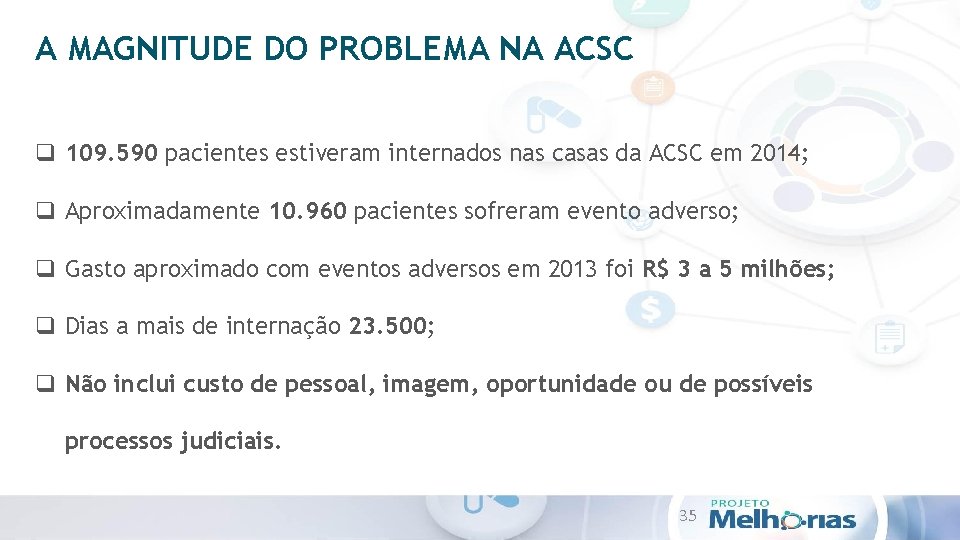 A MAGNITUDE DO PROBLEMA NA ACSC

❑ 109.590 pacientes estiveram internados nas casas da ACSC em 2014;

❑ Aproximadamente 10.960 pacientes sofreram evento adverso;

❑ Gasto aproximado com eventos adversos em 2013 foi R$ 3 a 5 milhões;

❑ Dias a mais de internação 23.500;

❑ Não inclui custo de pessoal, imagem, oportunidade ou de possíveis processos judiciais.

35

PROJETO Melhorias